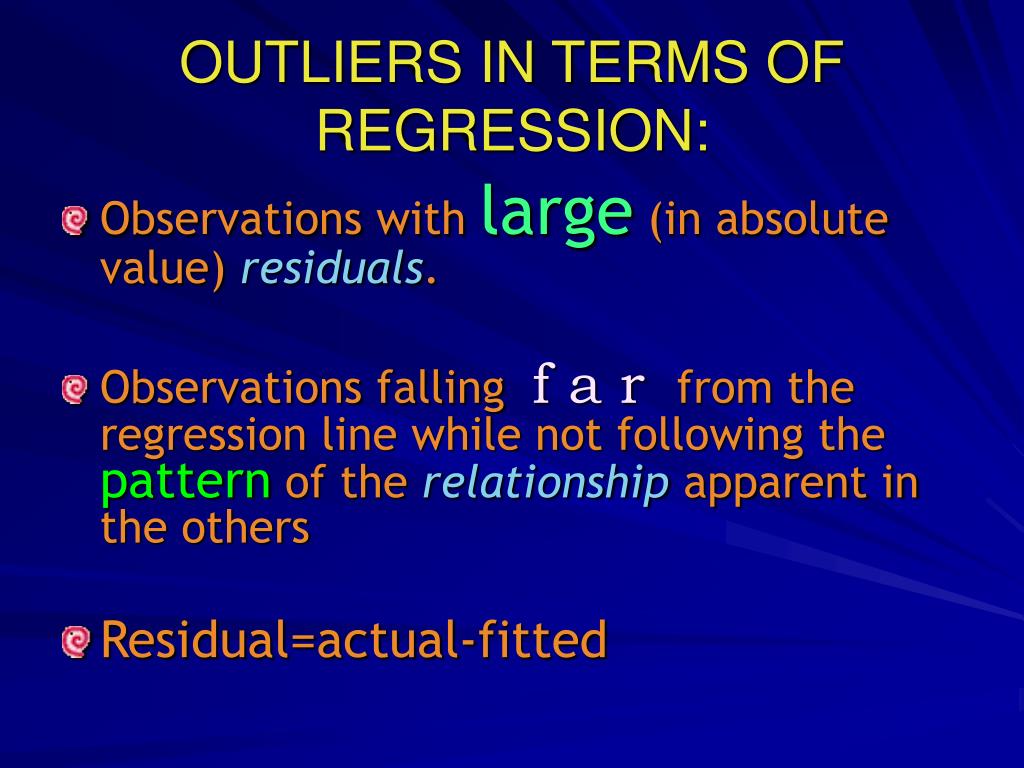 OUTLIERS IN TERMS OF REGRESSION:

Observations with large (in absolute value) residuals.

Observations falling f a r from the regression line while not following the pattern of the relationship apparent in the others

Residual=actual-fitted